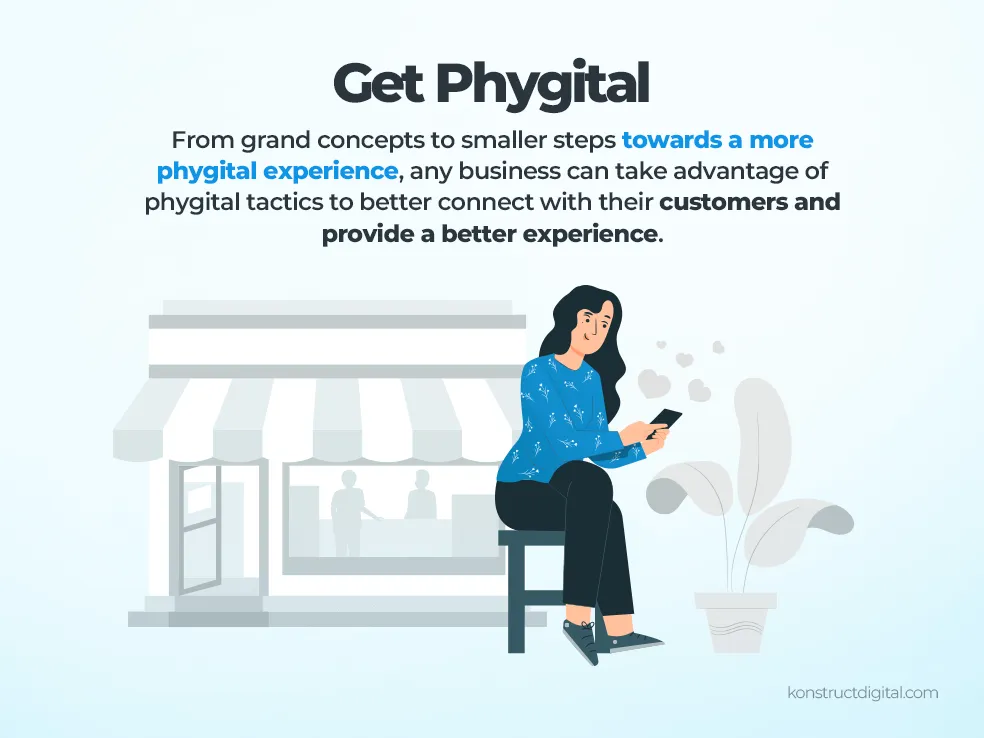 Get Phygital

From grand concepts to smaller steps towards a more phygital experience, any business can take advantage of phygital tactics to better connect with their customers and provide a better experience.

konstructdigital.com